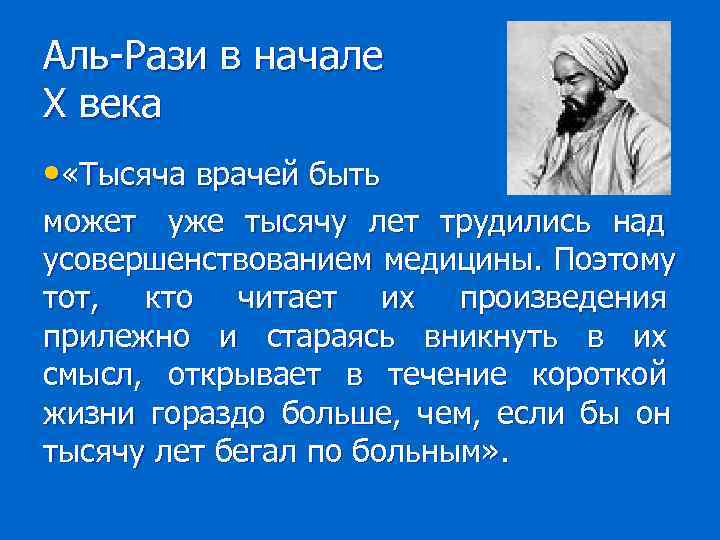 Аль-Рази в начале X века

•«Тысяча врачей быть может уже тысячу лет трудились над усовершенствованием медицины. Поэтому тот, кто читает их произведения прилежно и стараясь вникнуть в их смысл, открывает в течение короткой жизни гораздо больше, чем, если бы он тысячу лет бегал по больным».